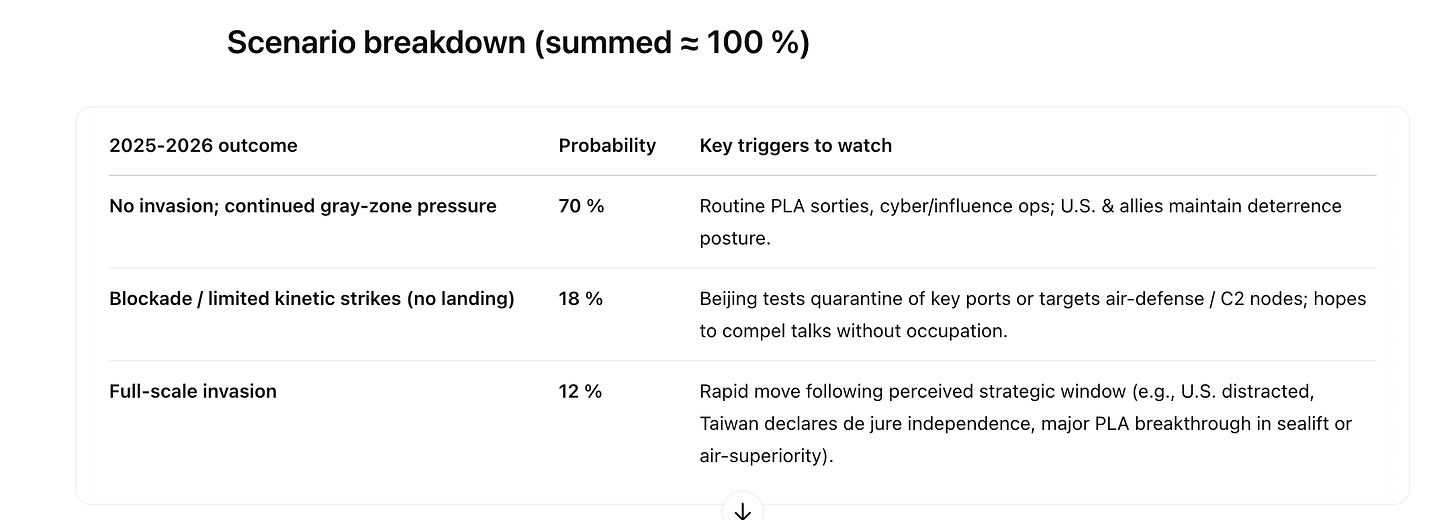 Scenario breakdown (summed ≈ 100 %)

| 2025-2026 outcome | Probability | Key triggers to watch |
|---|---|---|
| No invasion; continued gray-zone pressure | 70 % | Routine PLA sorties, cyber/influence ops; U.S. & allies maintain deterrence posture. |
| Blockade / limited kinetic strikes (no landing) | 18 % | Beijing tests quarantine of key ports or targets air-defense / C2 nodes; hopes to compel talks without occupation. |
| Full-scale invasion | 12 % | Rapid move following perceived strategic window (e.g., U.S. distracted, Taiwan declares de jure independence, major PLA breakthrough in sealift or air-superiority). |